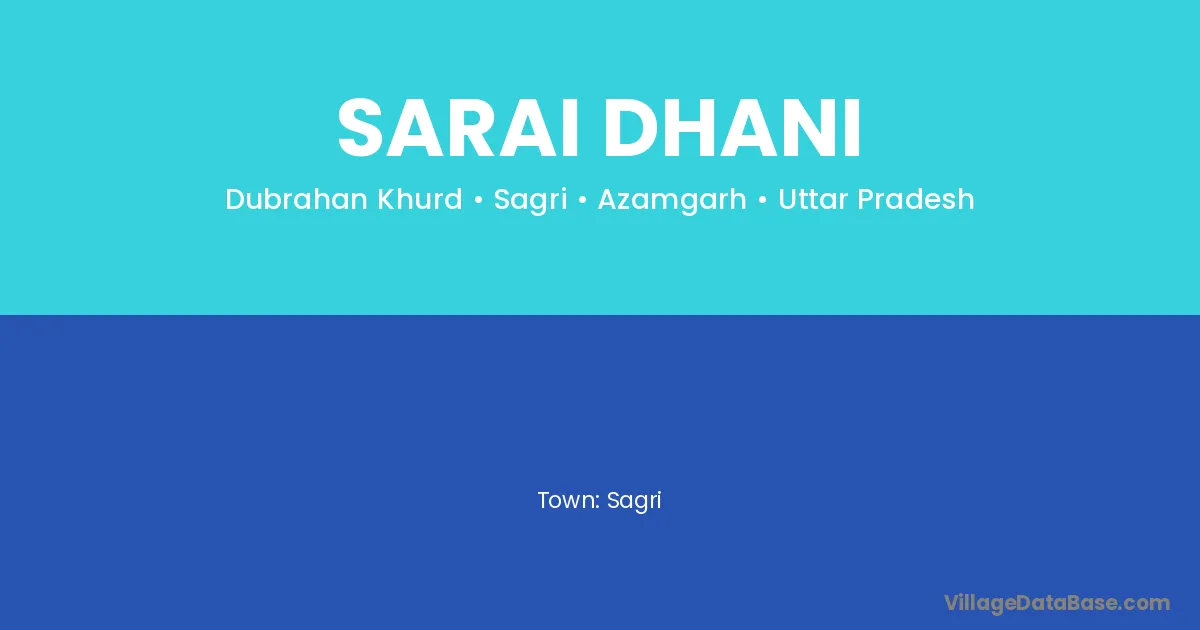 SARAI DHANI

Dubrahan Khurd • Sagri • Azamgarh • Uttar Pradesh

Town: Sagri

VillageDataBase.com